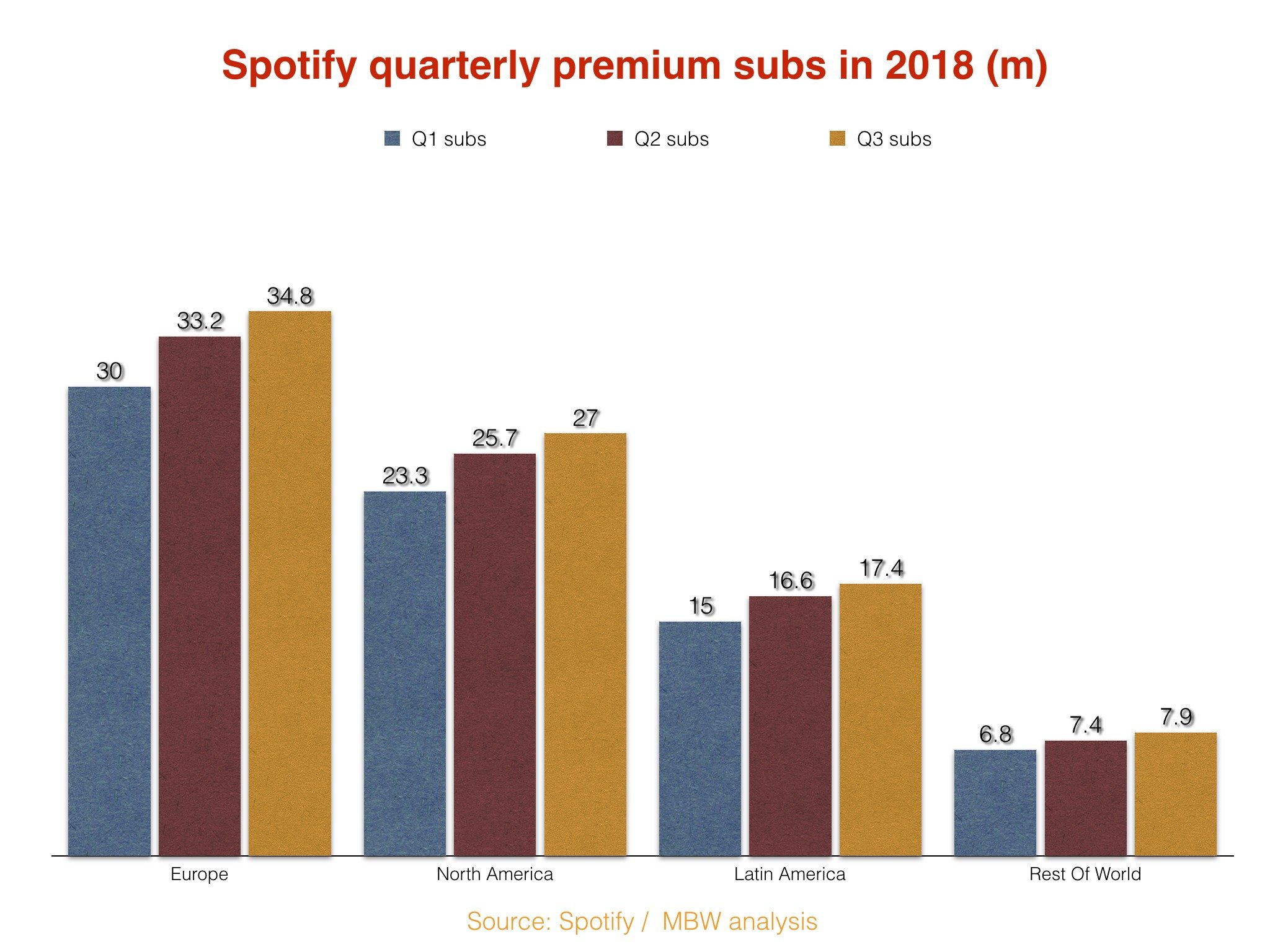 Spotify quarterly premium subs in 2018 (m)

Q1 subs
Q2 subs
Q3 subs

30
33.2
34.8
23.3
25.7
27
15
16.6
17.4
6.8
7.4
7.9

Europe
North America
Latin America
Rest Of World

Source: Spotify / MBW analysis